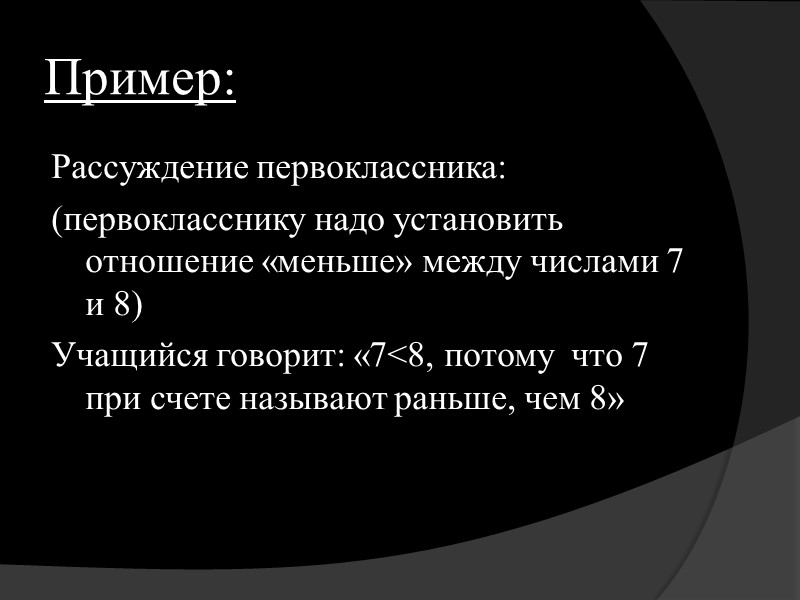 Пример:

Рассуждение первоклассника:

(первокласснику надо установить отношение «меньше» между числами 7 и 8)

Учащийся говорит: «$7<8$, потому что 7 при счете называют раньше, чем 8»